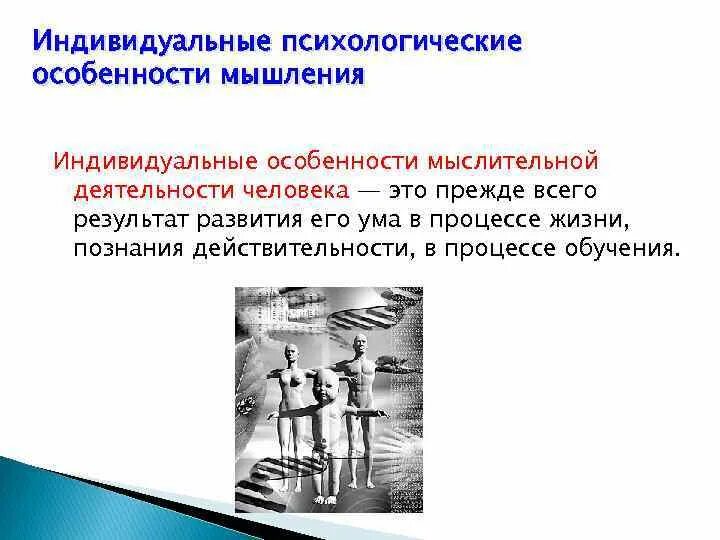 Индивидуальные психологические особенности мышления

Индивидуальные особенности мыслительной деятельности человека — это прежде всего результат развития его ума в процессе жизни, познания действительности, в процессе обучения.